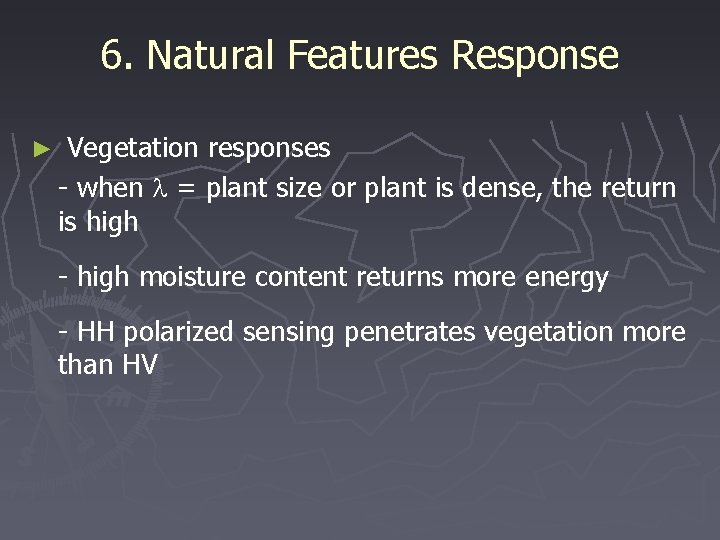 6. Natural Features Response

► Vegetation responses
- when $\lambda$ = plant size or plant is dense, the return is high

- high moisture content returns more energy

- HH polarized sensing penetrates vegetation more than HV